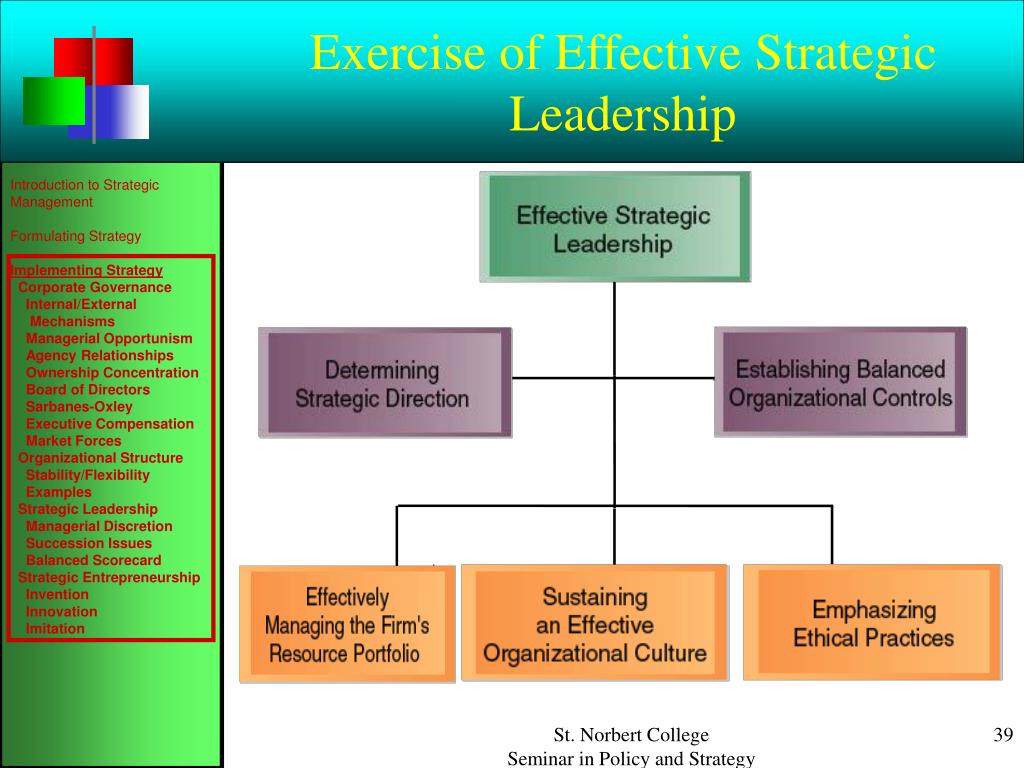 Exercise of Effective Strategic Leadership

Introduction to Strategic Management

Formulating Strategy

Implementing Strategy
Corporate Governance
Internal/External Mechanisms
Managerial Opportunism
Agency Relationships
Ownership Concentration
Board of Directors
Sarbanes-Oxley
Executive Compensation
Market Forces
Organizational Structure
Stability/Flexibility
Examples
Strategic Leadership
Managerial Discretion
Succession Issues
Balanced Scorecard
Strategic Entrepreneurship
Invention
Innovation
Imitation

Effective Strategic Leadership

Determining Strategic Direction

Establishing Balanced Organizational Controls

Effectively Managing the Firm's Resource Portfolio

Sustaining an Effective Organizational Culture

Emphasizing Ethical Practices

St. Norbert College
Seminar in Policy and Strategy

39